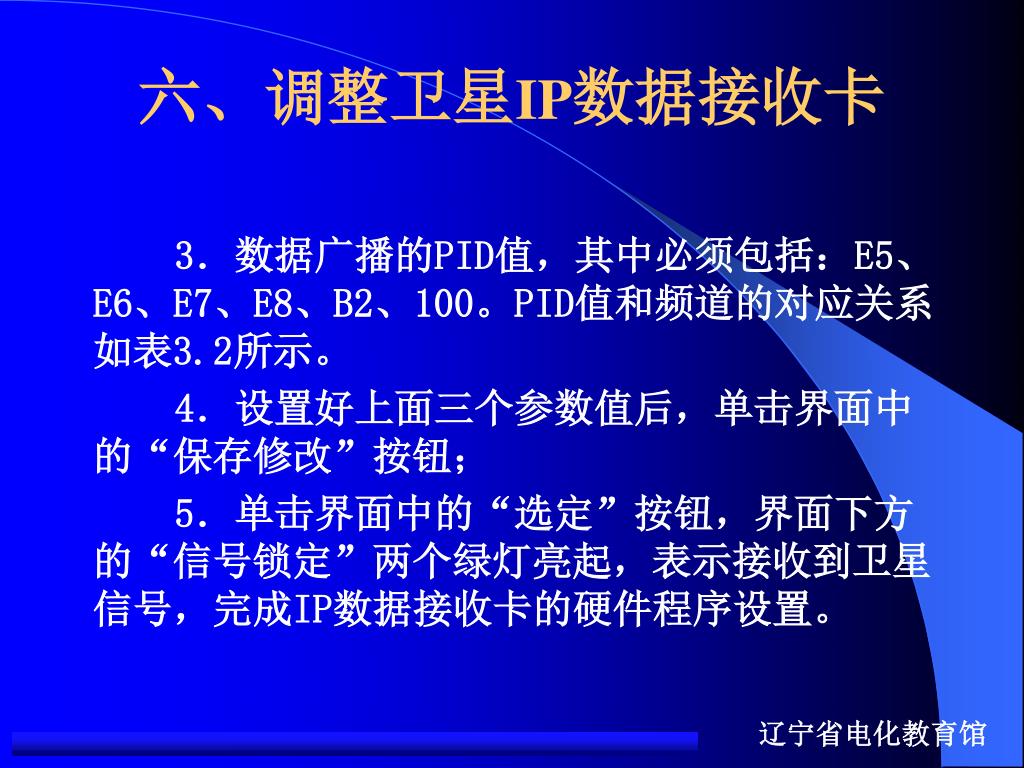 六、调整卫星IP数据接收卡

3．数据广播的PID值，其中必须包括：E5、E6、E7、E8、B2、100。PID值和频道的对应关系如表3.2所示。

4．设置好上面三个参数值后，单击界面中的“保存修改”按钮；

5．单击界面中的“选定”按钮，界面下方的“信号锁定”两个绿灯亮起，表示接收到卫星信号，完成IP数据接收卡的硬件程序设置。

辽宁省电化教育馆